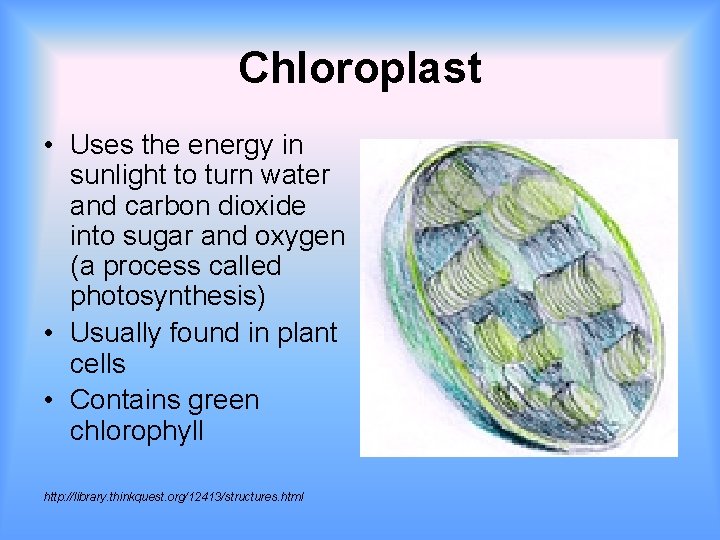 Chloroplast

• Uses the energy in sunlight to turn water and carbon dioxide into sugar and oxygen (a process called photosynthesis)
• Usually found in plant cells
• Contains green chlorophyll

http://library.thinkquest.org/12413/structures.html